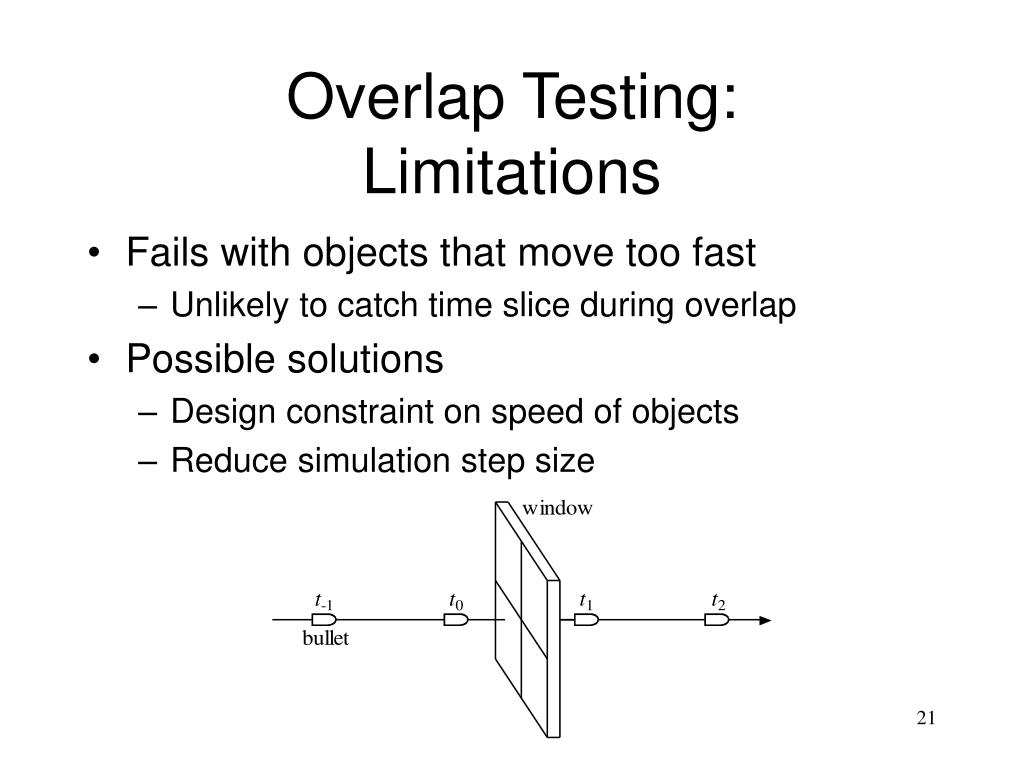 Overlap Testing: Limitations

• Fails with objects that move too fast
– Unlikely to catch time slice during overlap
• Possible solutions
– Design constraint on speed of objects
– Reduce simulation step size

window

$t_{-1}$

bullet

$t_0$

$t_1$

$t_2$

21